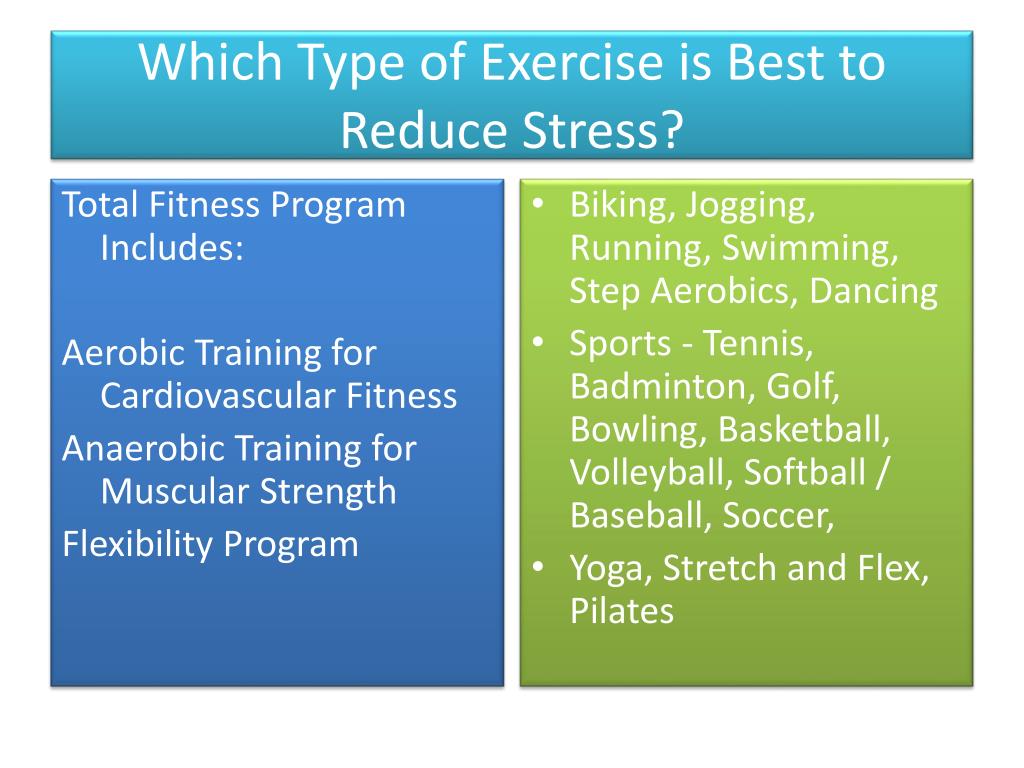 Which Type of Exercise is Best to Reduce Stress?

Total Fitness Program Includes:

Aerobic Training for Cardiovascular Fitness

Anaerobic Training for Muscular Strength

Flexibility Program

• Biking, Jogging, Running, Swimming, Step Aerobics, Dancing
• Sports - Tennis, Badminton, Golf, Bowling, Basketball, Volleyball, Softball / Baseball, Soccer,
• Yoga, Stretch and Flex, Pilates